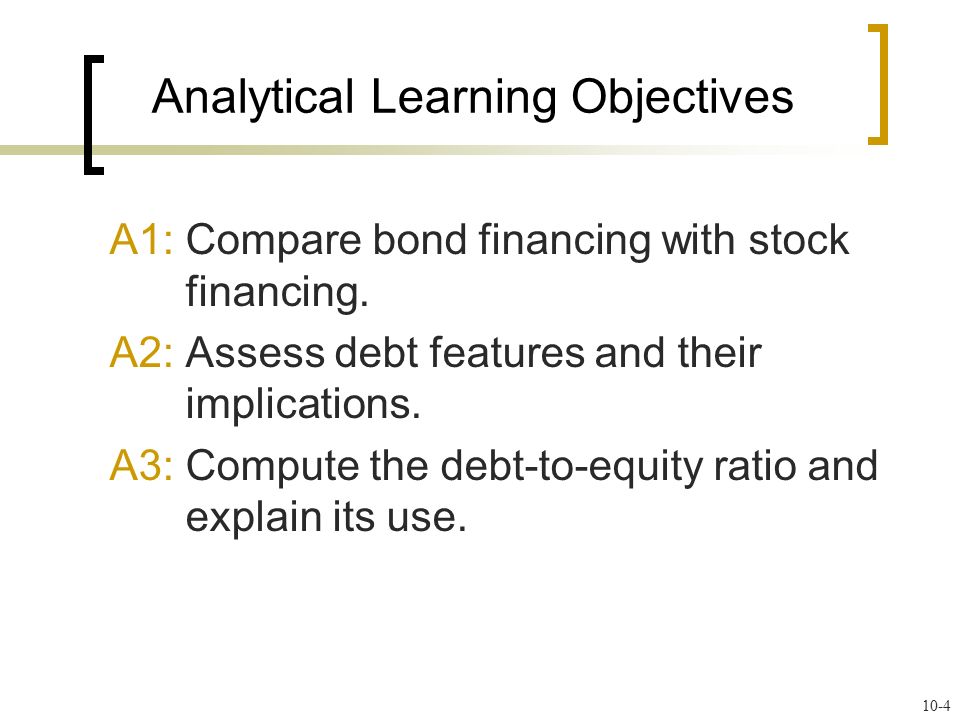 Analytical Learning Objectives

A1: Compare bond financing with stock financing.

A2: Assess debt features and their implications.

A3: Compute the debt-to-equity ratio and explain its use.

10-4